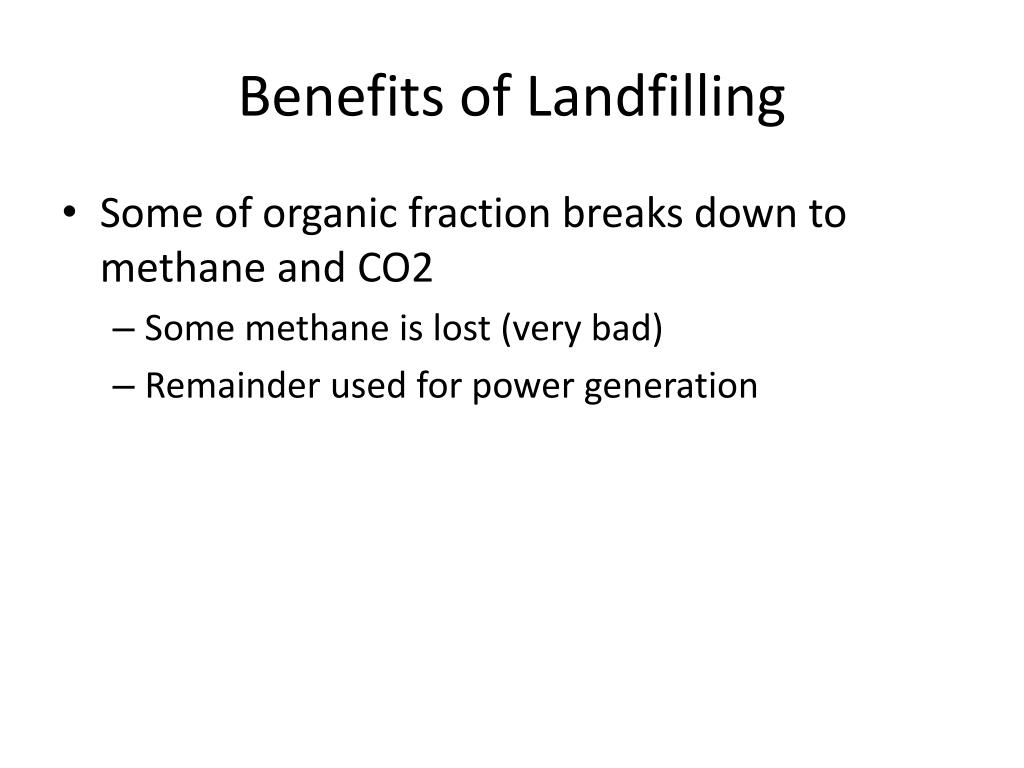 Benefits of Landfilling

• Some of organic fraction breaks down to methane and CO2
– Some methane is lost (very bad)
– Remainder used for power generation